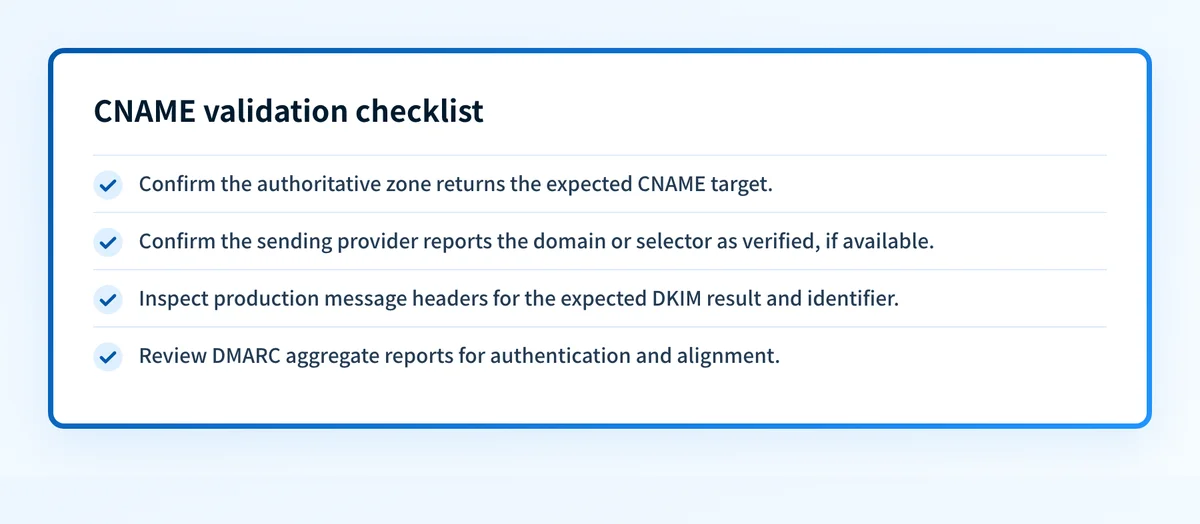 CNAME validation checklist

Confirm the authoritative zone returns the expected CNAME target.

Confirm the sending provider reports the domain or selector as verified, if available.

Inspect production message headers for the expected DKIM result and identifier.

Review DMARC aggregate reports for authentication and alignment.